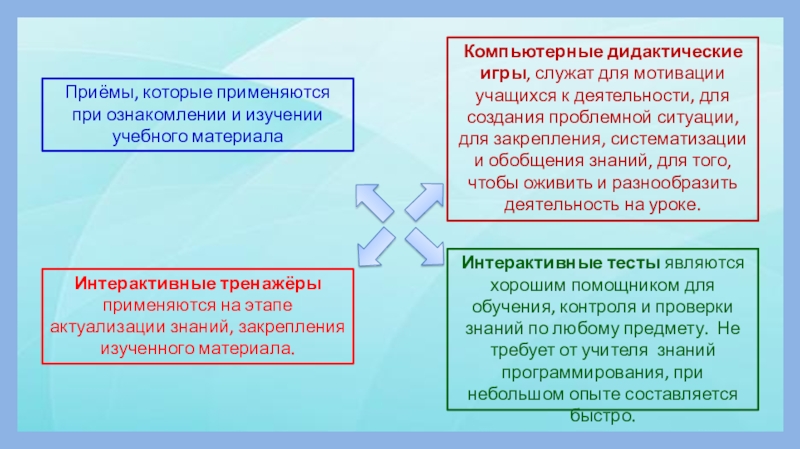 Приёмы, которые применяются при ознакомлении и изучении учебного материала

Компьютерные дидактические игры, служат для мотивации учащихся к деятельности, для создания проблемной ситуации, для закрепления, систематизации и обобщения знаний, для того, чтобы оживить и разнообразить деятельность на уроке.

Интерактивные тренажёры применяются на этапе актуализации знаний, закрепления изученного материала.

Интерактивные тесты являются хорошим помощником для обучения, контроля и проверки знаний по любому предмету. Не требует от учителя знаний программирования, при небольшом опыте составляется быстро.